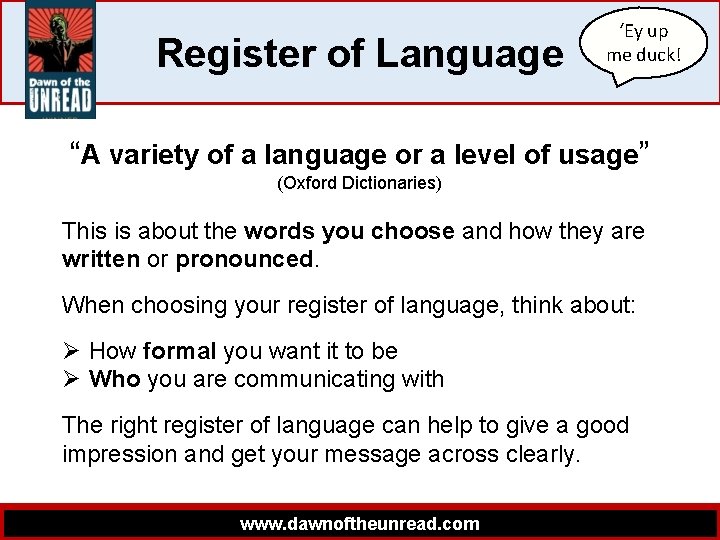 Dawn of the UNREAD

Register of Language

'Ey up me duck!

"A variety of a language or a level of usage"
(Oxford Dictionaries)

This is about the words you choose and how they are written or pronounced.

When choosing your register of language, think about:

➢ How formal you want it to be
➢ Who you are communicating with

The right register of language can help to give a good impression and get your message across clearly.

www.dawnoftheunread.com